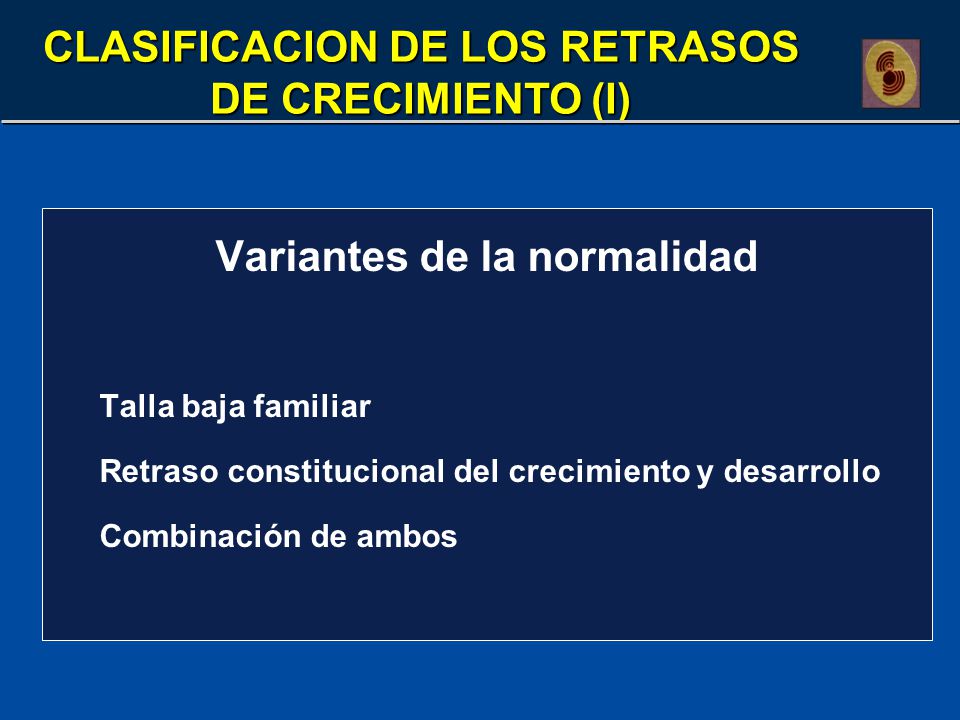 CLASIFICACION DE LOS RETRASOS DE CRECIMIENTO (I)

Variantes de la normalidad

Talla baja familiar

Retraso constitucional del crecimiento y desarrollo

Combinación de ambos